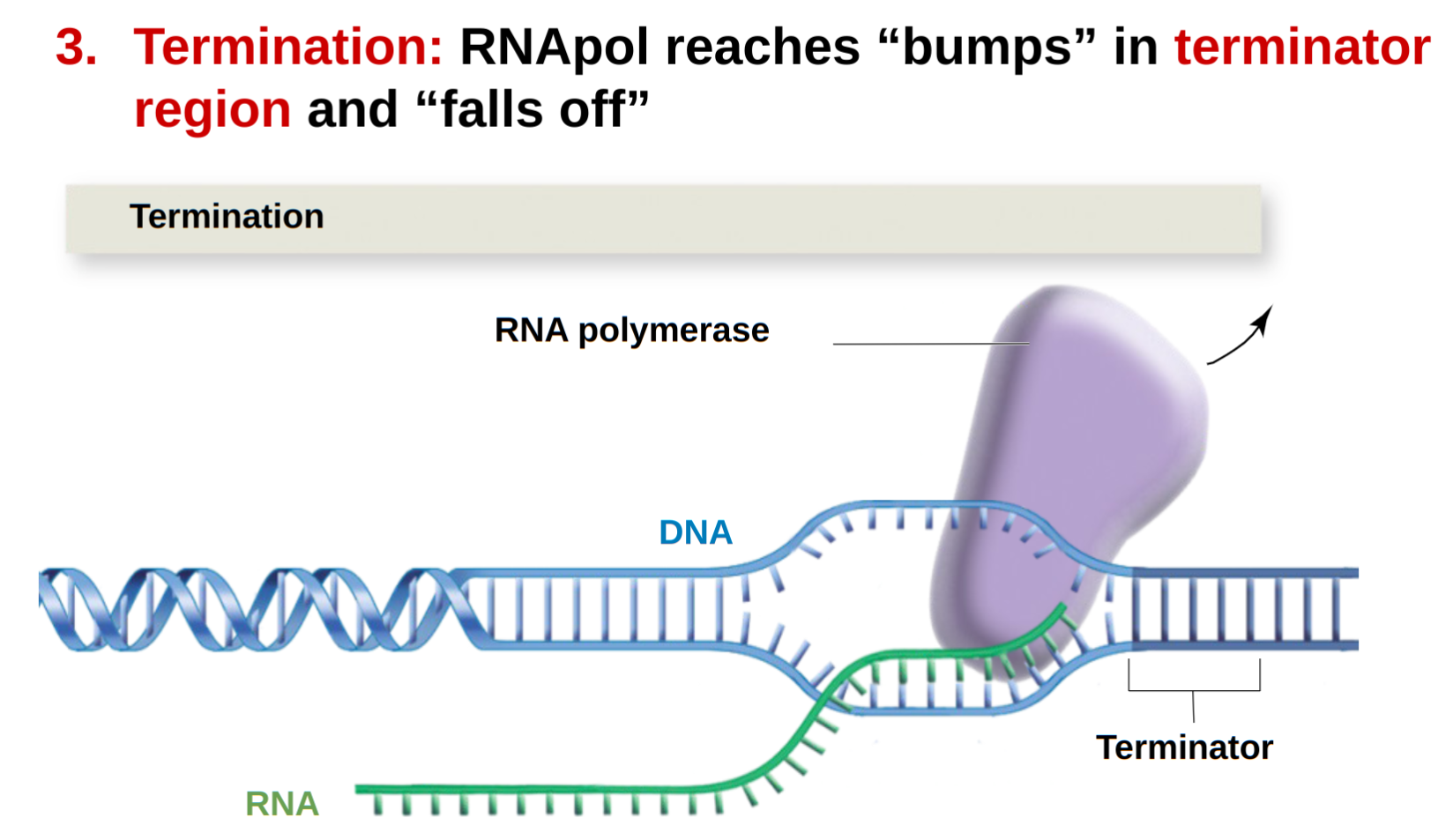 3. Termination: RNApol reaches “bumps” in terminator region and “falls off”

Termination

RNA polymerase

DNA

Terminator

RNA